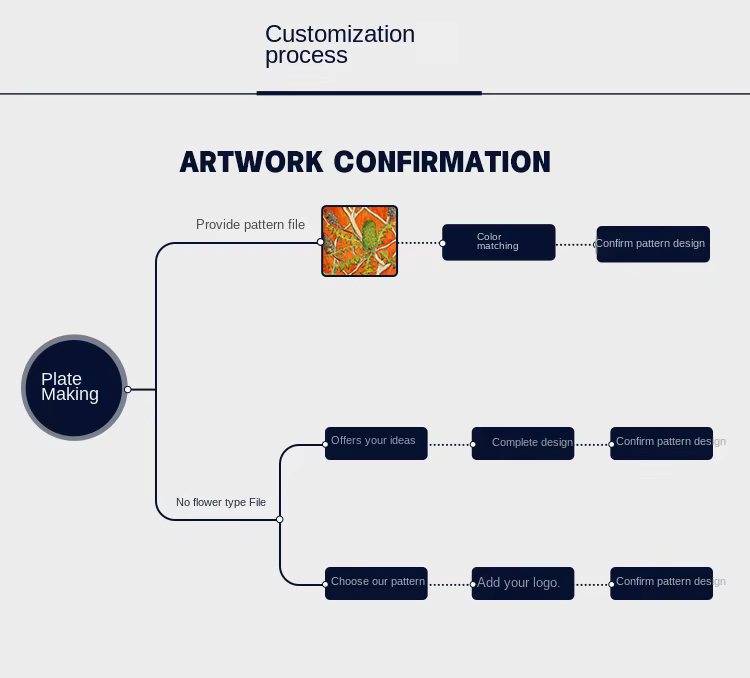 Customization process

ARTWORK CONFIRMATION

Plate Making

Provide pattern file

Color matching

Confirm pattern design

No flower type File

Offers your ideas

Complete design

Confirm pattern design

Choose our pattern

Add your logo.

Confirm pattern design